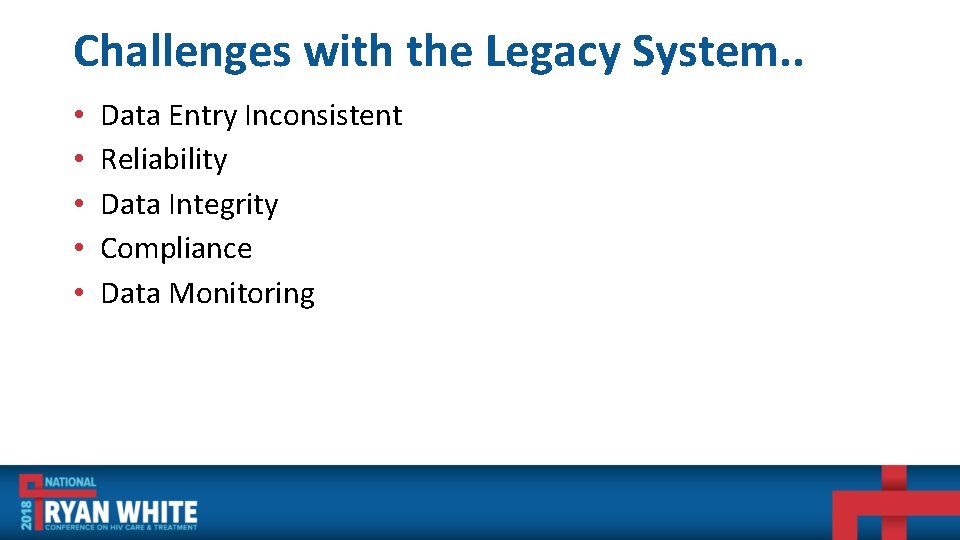 Challenges with the Legacy System..

• Data Entry Inconsistent
• Reliability
• Data Integrity
• Compliance
• Data Monitoring

2018 NATIONAL RYAN WHITE CONFERENCE ON HIV CARE & TREATMENT